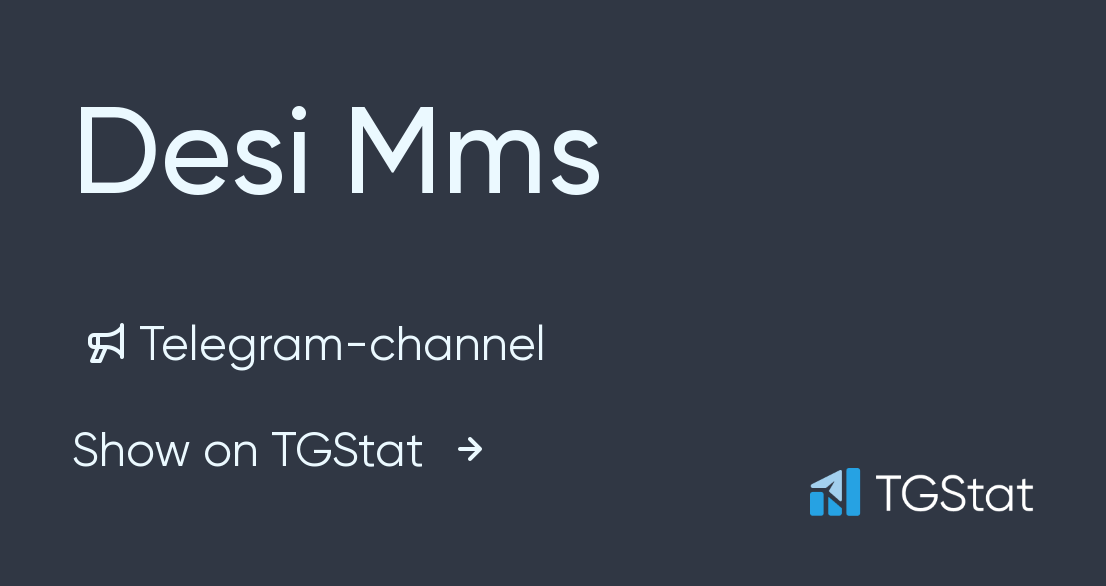 Desi Mms

Telegram-channel

Show on TGStat →

TGStat